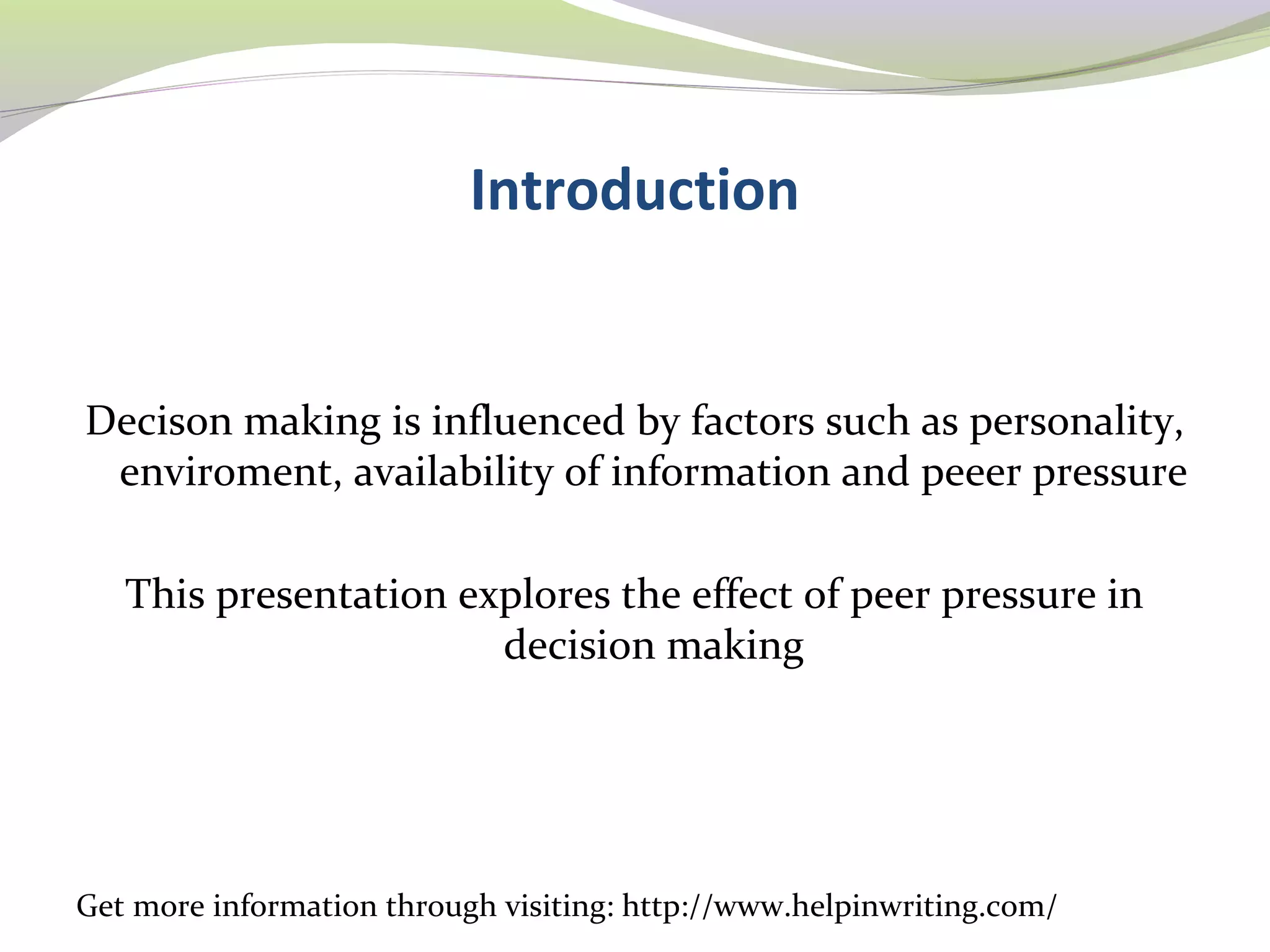 Introduction

Decison making is influenced by factors such as personality, enviroment, availability of information and peeer pressure

This presentation explores the effect of peer pressure in decision making

Get more information through visiting: http://www.helpinwriting.com/